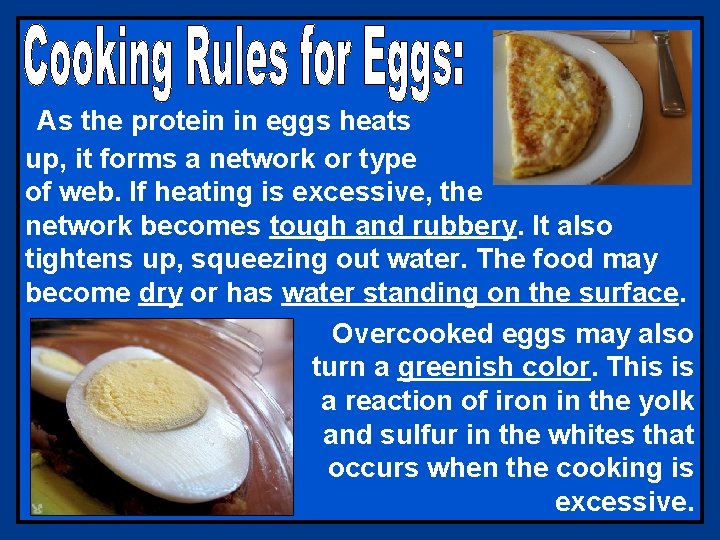 Cooking Rules for Eggs:

As the protein in eggs heats up, it forms a network or type of web. If heating is excessive, the network becomes tough and rubbery. It also tightens up, squeezing out water. The food may become dry or has water standing on the surface.

Overcooked eggs may also turn a greenish color. This is a reaction of iron in the yolk and sulfur in the whites that occurs when the cooking is excessive.